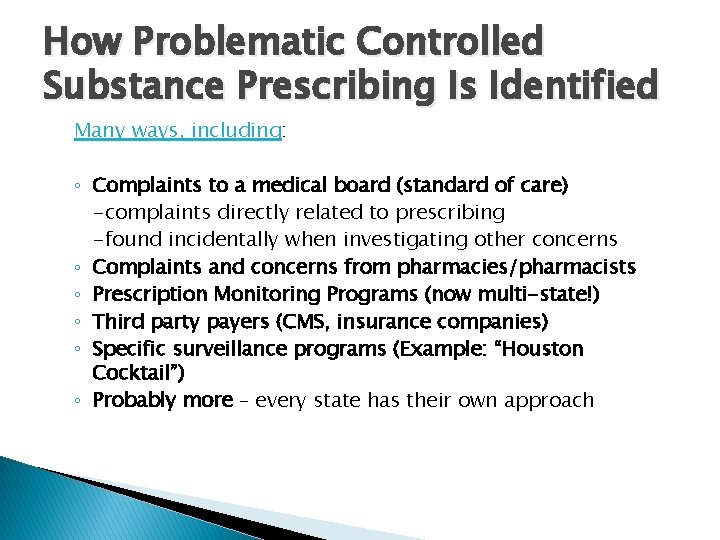 How Problematic Controlled Substance Prescribing Is Identified

Many ways, including:

◦ Complaints to a medical board (standard of care)
-complaints directly related to prescribing
-found incidentally when investigating other concerns
◦ Complaints and concerns from pharmacies/pharmacists
◦ Prescription Monitoring Programs (now multi-state!)
◦ Third party payers (CMS, insurance companies)
◦ Specific surveillance programs (Example: "Houston Cocktail")
◦ Probably more – every state has their own approach